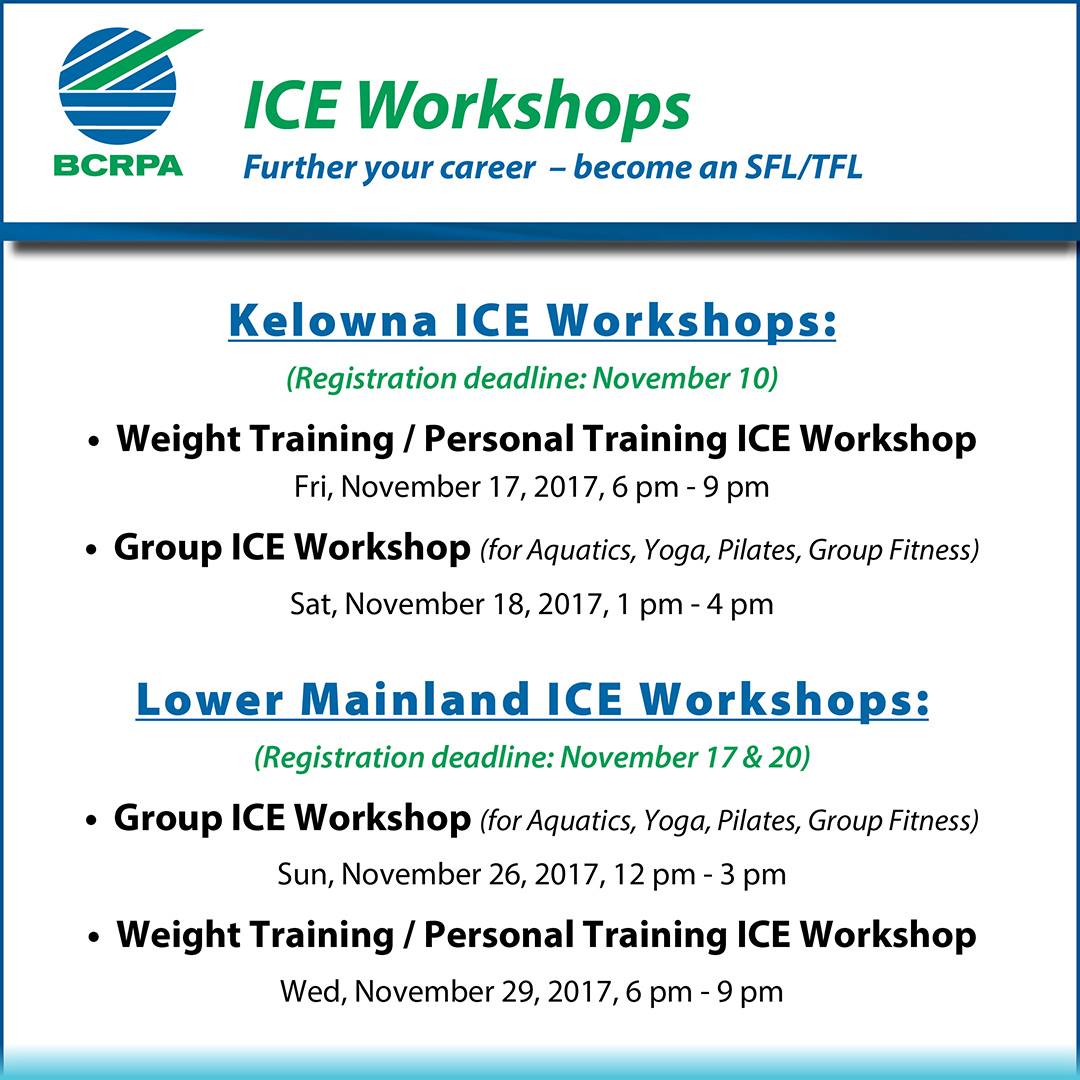 BCRPA

ICE Workshops

Further your career – become an SFL/TFL

Kelowna ICE Workshops:

(Registration deadline: November 10)

• Weight Training / Personal Training ICE Workshop
Fri, November 17, 2017, 6 pm - 9 pm

• Group ICE Workshop (for Aquatics, Yoga, Pilates, Group Fitness)
Sat, November 18, 2017, 1 pm - 4 pm

Lower Mainland ICE Workshops:

(Registration deadline: November 17 & 20)

• Group ICE Workshop (for Aquatics, Yoga, Pilates, Group Fitness)
Sun, November 26, 2017, 12 pm - 3 pm

• Weight Training / Personal Training ICE Workshop
Wed, November 29, 2017, 6 pm - 9 pm